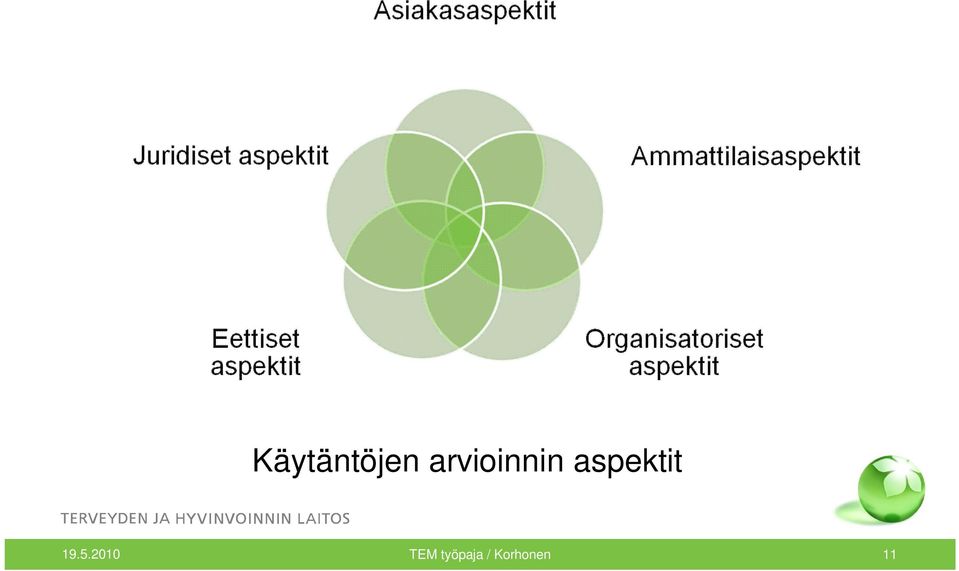 Asiakasaspektit

Juridiset aspektit

Ammattilaisaspektit

Eettiset aspektit

Organisatoriset aspektit

Käytäntöjen arvioinnin aspektit

TERVEYDEN JA HYVINVOINNIN LAITOS

19.5.2010

TEM työpaja / Korhonen

11